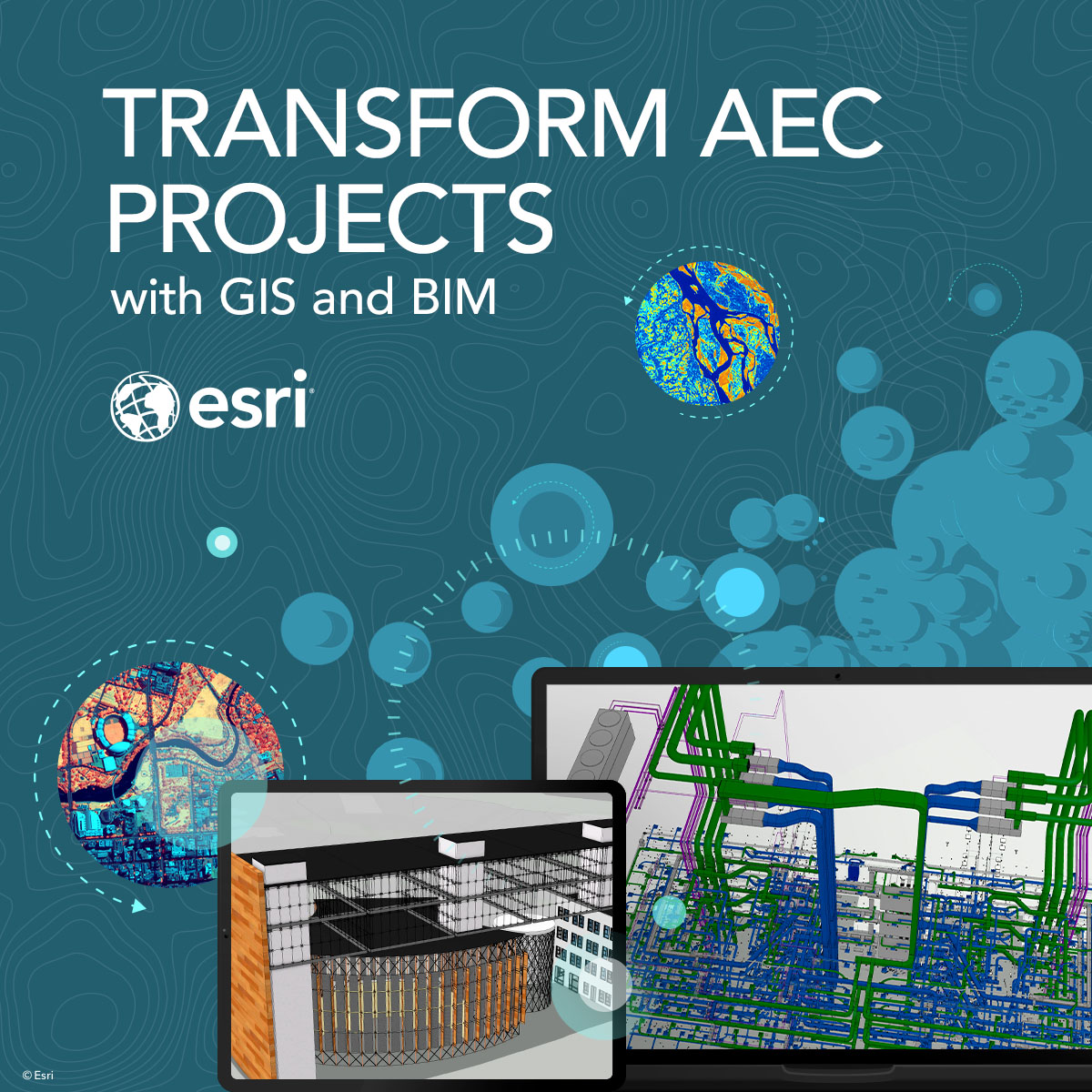 TRANSFORM AEC PROJECTS
with GIS and BIM

esri

© Esri